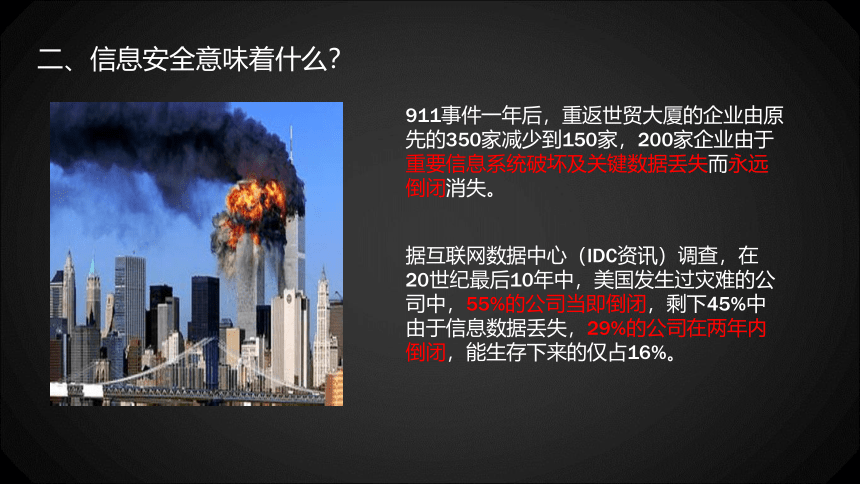 二、信息安全意味着什么?

911事件一年后，重返世贸大厦的企业由原先的350家减少到150家，200家企业由于重要信息系统破坏及关键数据丢失而永远倒闭消失。

据互联网数据中心（IDC资讯）调查，在20世纪最后10年中，美国发生过灾难的公司中，55%的公司当即倒闭，剩下45%中由于信息数据丢失，29%的公司在两年内倒闭，能生存下来的仅占16%。